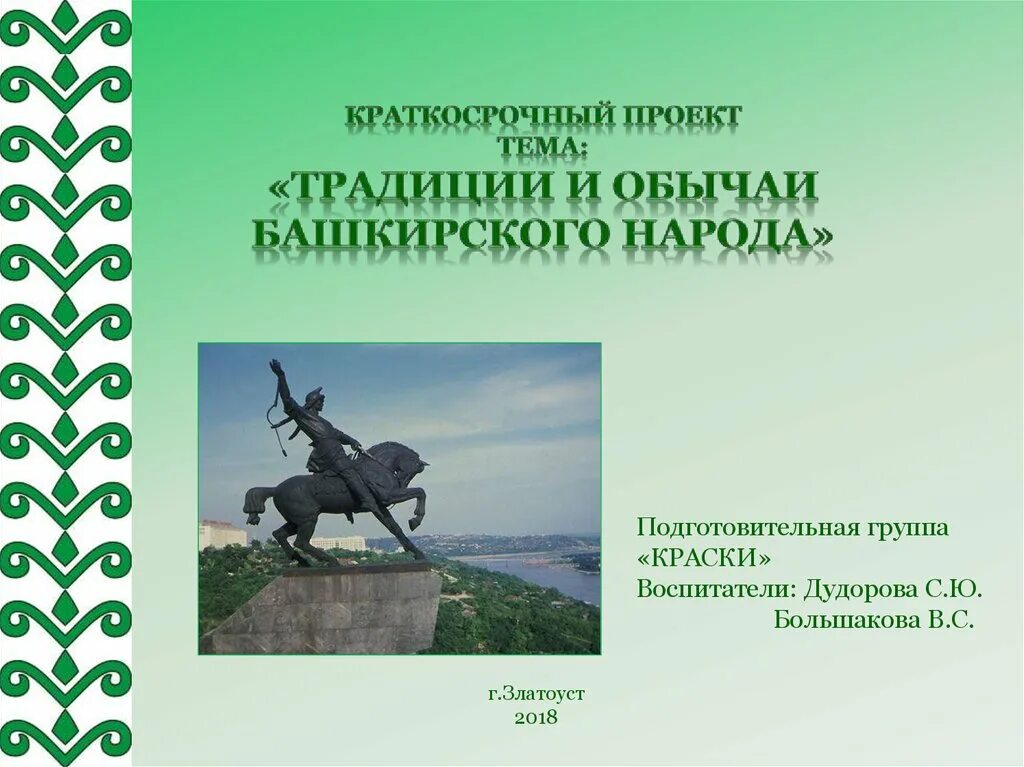 КРАТКОСРОЧНЫЙ ПРОЕКТ
ТЕМА:
«ТРАДИЦИИ И ОБЫЧАИ БАШКИРСКОГО НАРОДА»

Подготовительная группа «КРАСКИ»
Воспитатели: Дудорова С.Ю.
Большакова В.С.

г.Златоуст
2018